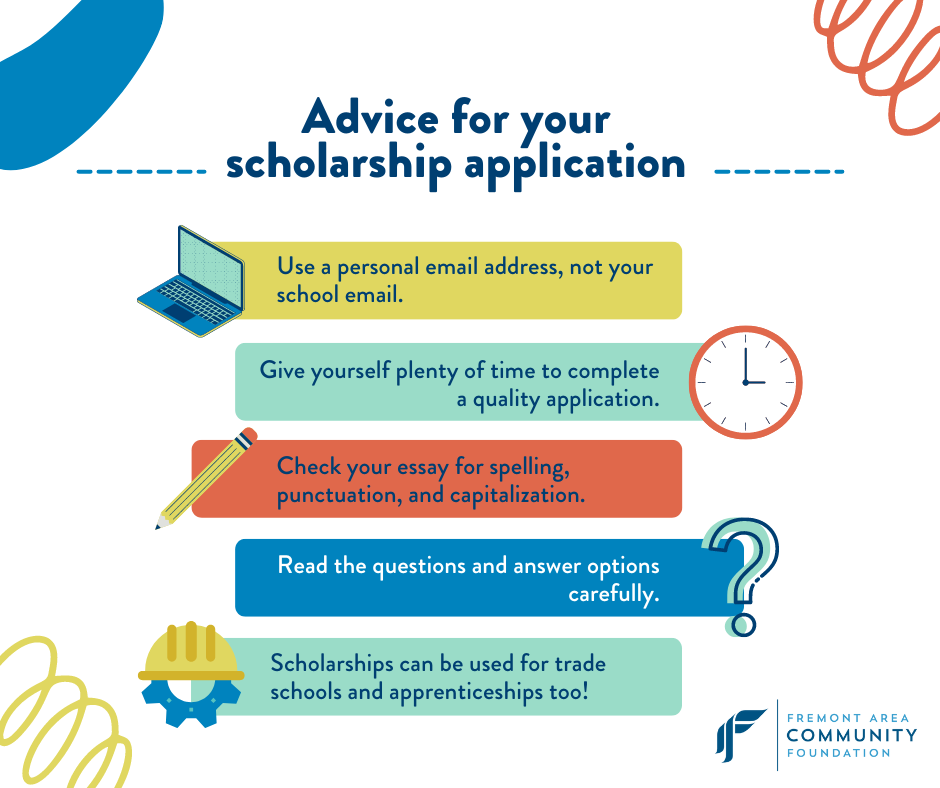 Advice for your scholarship application

Use a personal email address, not your school email.

Give yourself plenty of time to complete a quality application.

Check your essay for spelling, punctuation, and capitalization.

Read the questions and answer options carefully.

Scholarships can be used for trade schools and apprenticeships too!

FREMONT AREA
COMMUNITY
FOUNDATION